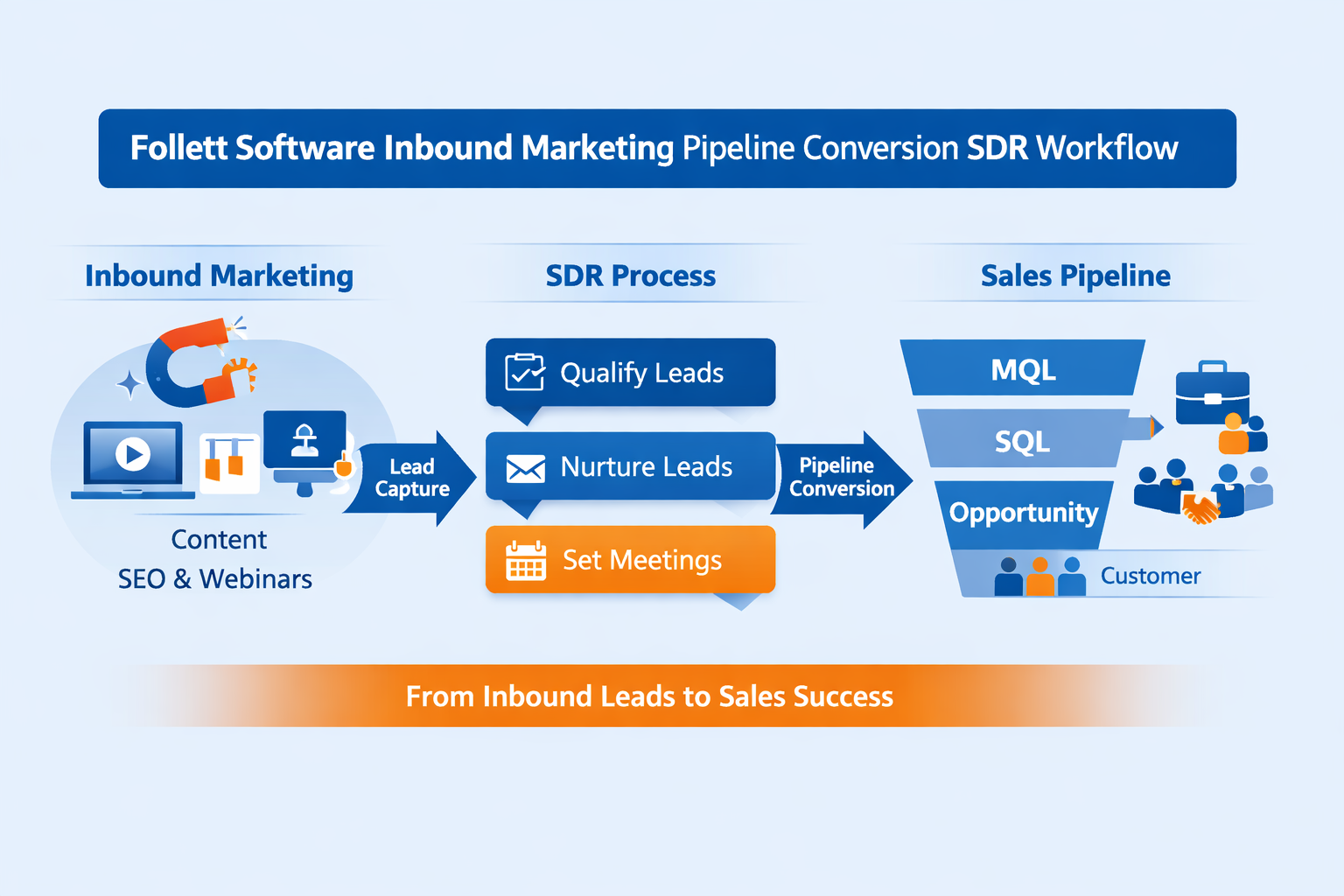 Follett Software Inbound Marketing Pipeline Conversion SDR Workflow

Inbound Marketing

Content
SEO & Webinars

Lead Capture

SDR Process

Qualify Leads

Nurture Leads

Set Meetings

Pipeline Conversion

Sales Pipeline

MQL

SQL

Opportunity

Customer

From Inbound Leads to Sales Success